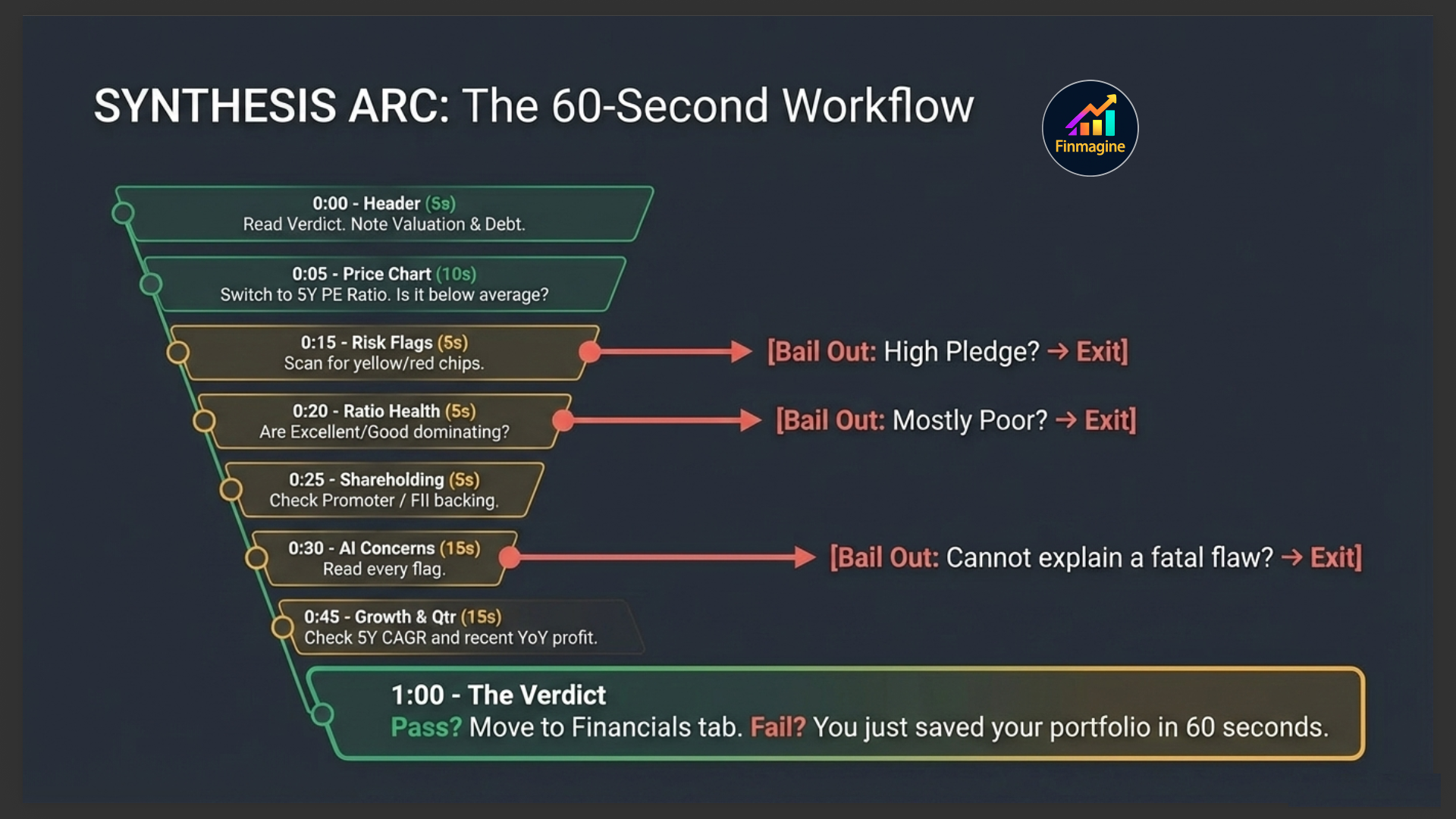 SYNTHESIS ARC: The 60-Second Workflow

Finmagine

0:00 - Header (5s)
Read Verdict. Note Valuation & Debt.

0:05 - Price Chart (10s)
Switch to 5Y PE Ratio. Is it below average?

0:15 - Risk Flags (5s)
Scan for yellow/red chips.

[Bail Out: High Pledge? → Exit]

0:20 - Ratio Health (5s)
Are Excellent/Good dominating?

[Bail Out: Mostly Poor? → Exit]

0:25 - Shareholding (5s)
Check Promoter / FII backing.

0:30 - AI Concerns (15s)
Read every flag.

[Bail Out: Cannot explain a fatal flaw? → Exit]

0:45 - Growth & Qtr (15s)
Check 5Y CAGR and recent YoY profit.

1:00 - The Verdict
Pass? Move to Financials tab. Fail? You just saved your portfolio in 60 seconds.